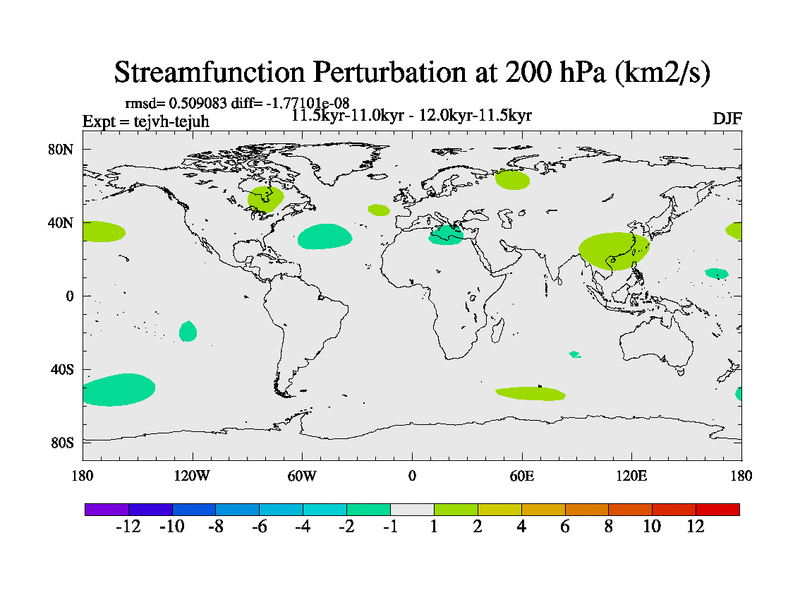 Streamfunction Perturbation at 200 hPa (km2/s)

rmsd= 0.509083 diff= -1.77101e-08
Expt = tejvh-tejuh
11.5kyr-11.0kyr - 12.0kyr-11.5kyr
DJF

80N
40N
0
40S
80S

180
120W
60W
0
60E
120E
180

-12 -10 -8 -6 -4 -2 -1 1 2 4 6 8 10 12